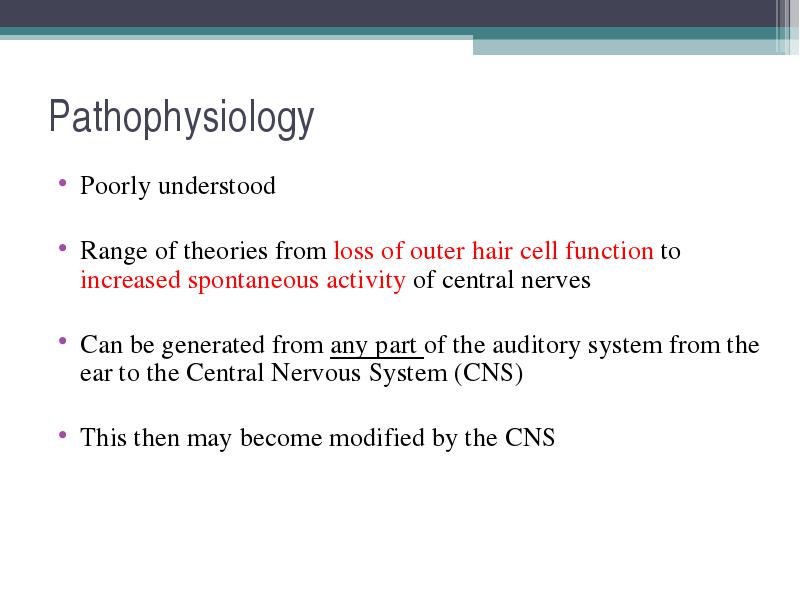 Pathophysiology

• Poorly understood

• Range of theories from loss of outer hair cell function to increased spontaneous activity of central nerves

• Can be generated from any part of the auditory system from the ear to the Central Nervous System (CNS)

• This then may become modified by the CNS